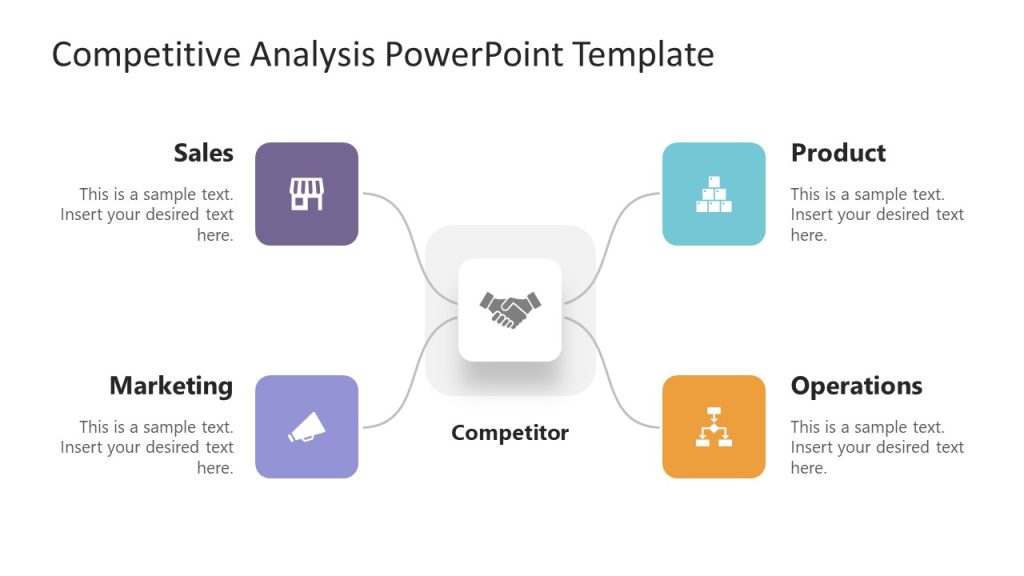 Competitive Analysis PowerPoint Template

Sales

This is a sample text. Insert your desired text here.

Marketing

This is a sample text. Insert your desired text here.

Competitor

Product

This is a sample text. Insert your desired text here.

Operations

This is a sample text. Insert your desired text here.